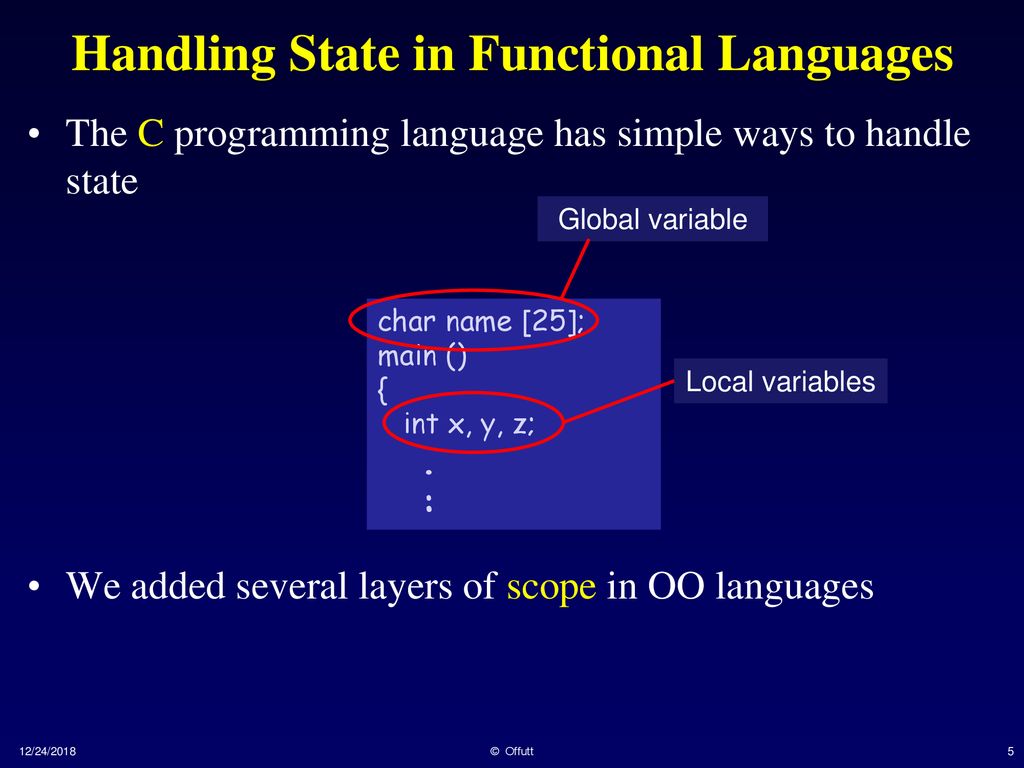 Handling State in Functional Languages

• The C programming language has simple ways to handle state

Global variable

char name [25];
main ()
{
int x, y, z;
.
:

Local variables

• We added several layers of scope in OO languages

12/24/2018

© Offutt

5